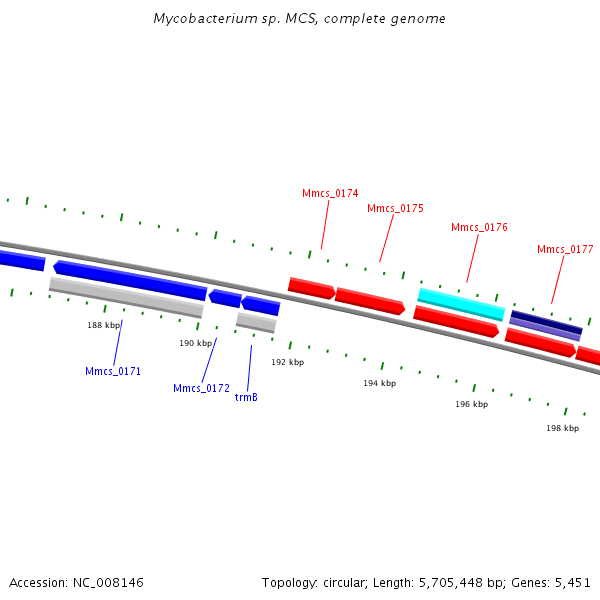 Mycobacterium sp. MCS, complete genome

Mmcs_0174
Mmcs_0175
Mmcs_0176
Mmcs_0177

188 kbp
190 kbp
192 kbp
194 kbp
196 kbp
198 kbp

Mmcs_0171
Mmcs_0172
trmB

Accession: NC_008146
Topology: circular; Length: 5,705,448 bp; Genes: 5,451